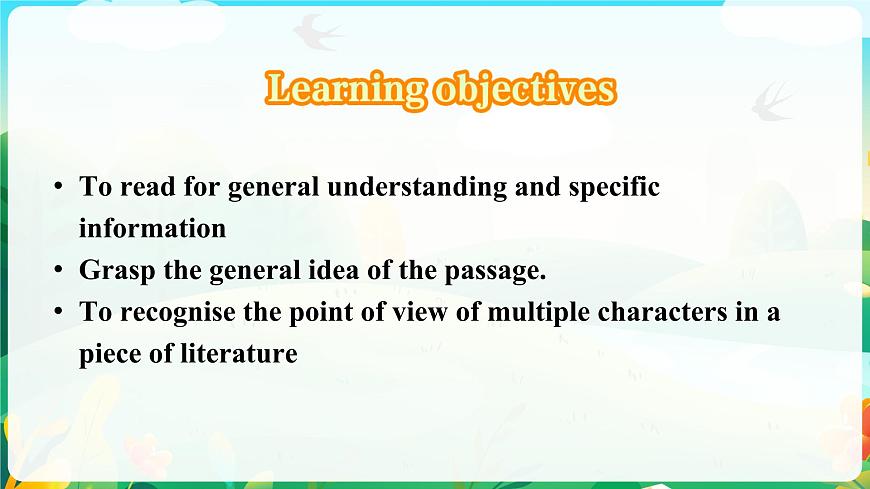 Learning objectives

• To read for general understanding and specific information
• Grasp the general idea of the passage.
• To recognise the point of view of multiple characters in a piece of literature